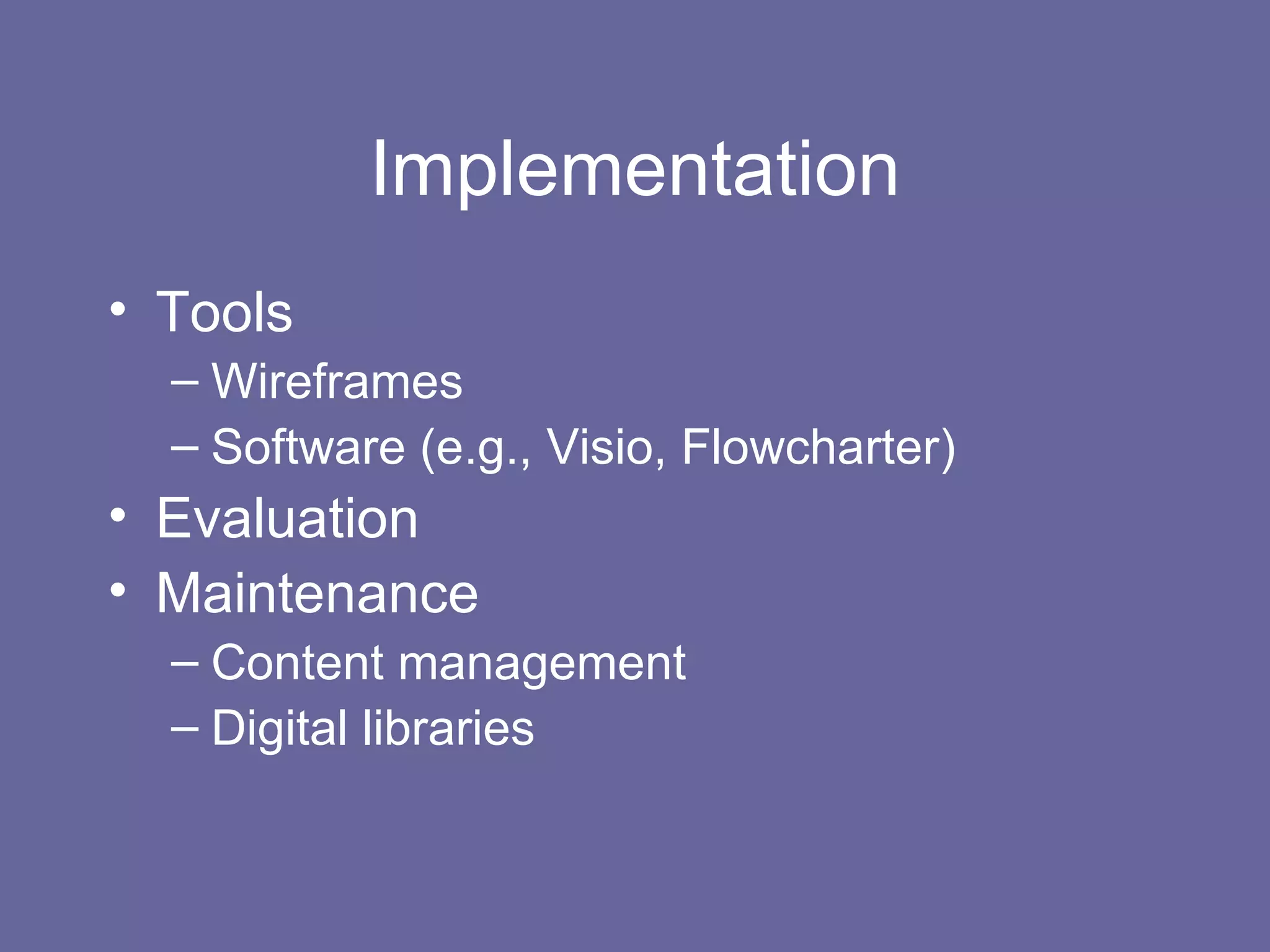 Implementation

• Tools
– Wireframes
– Software (e.g., Visio, Flowcharter)
• Evaluation
• Maintenance
– Content management
– Digital libraries